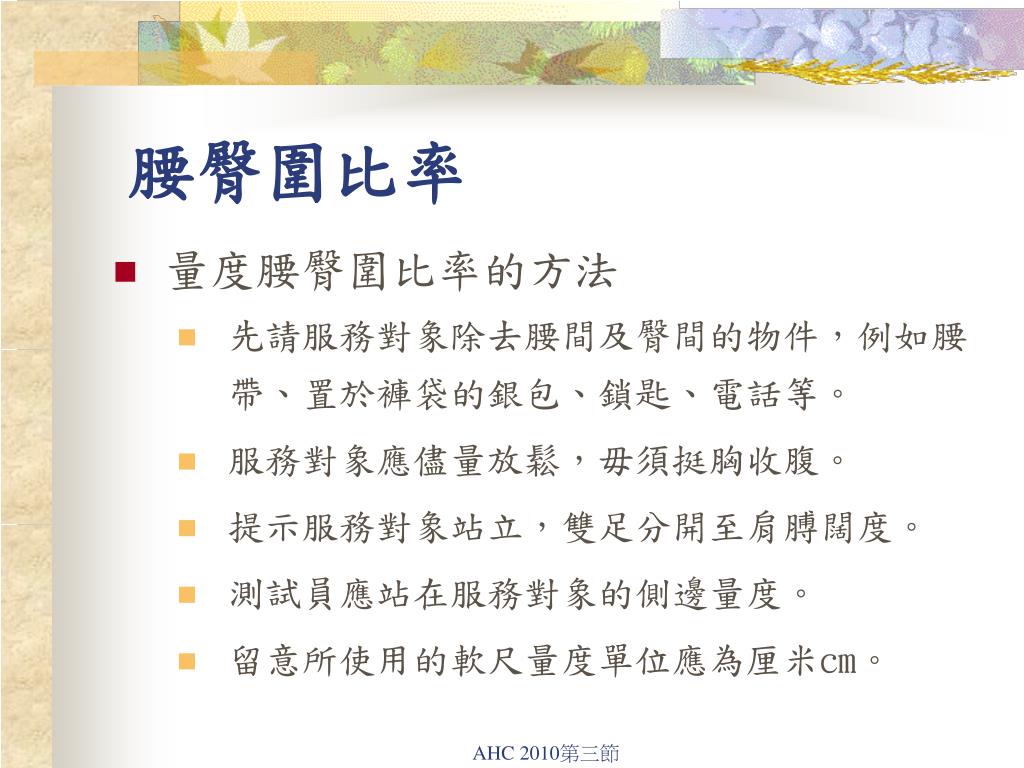 腰臀圍比率

量度腰臀圍比率的方法

先請服務對象除去腰間及臀間的物件，例如腰帶、置於褲袋的銀包、鎖匙、電話等。

服務對象應儘量放鬆，毋須挺胸收腹。

提示服務對象站立，雙足分開至肩膊闊度。

測試員應站在服務對象的側邊量度。

留意所使用的軟尺量度單位應為厘米cm。

AHC 2010第三節